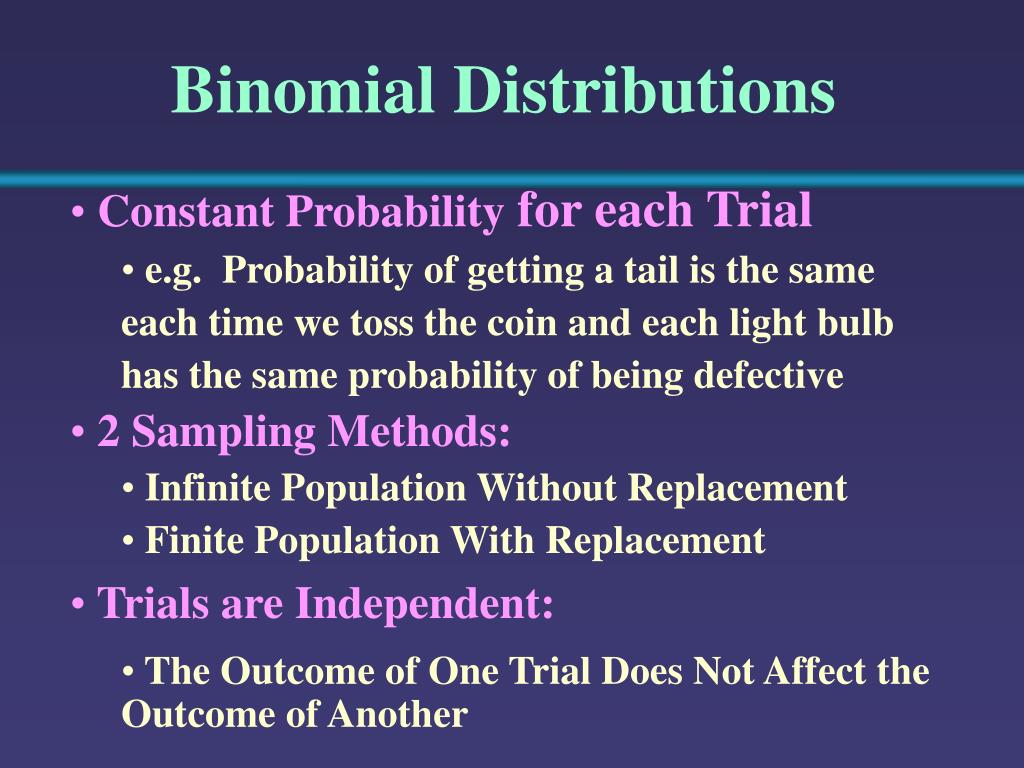 Binomial Distributions

• Constant Probability for each Trial

• e.g. Probability of getting a tail is the same each time we toss the coin and each light bulb has the same probability of being defective

• 2 Sampling Methods:

• Infinite Population Without Replacement

• Finite Population With Replacement

• Trials are Independent:

• The Outcome of One Trial Does Not Affect the Outcome of Another